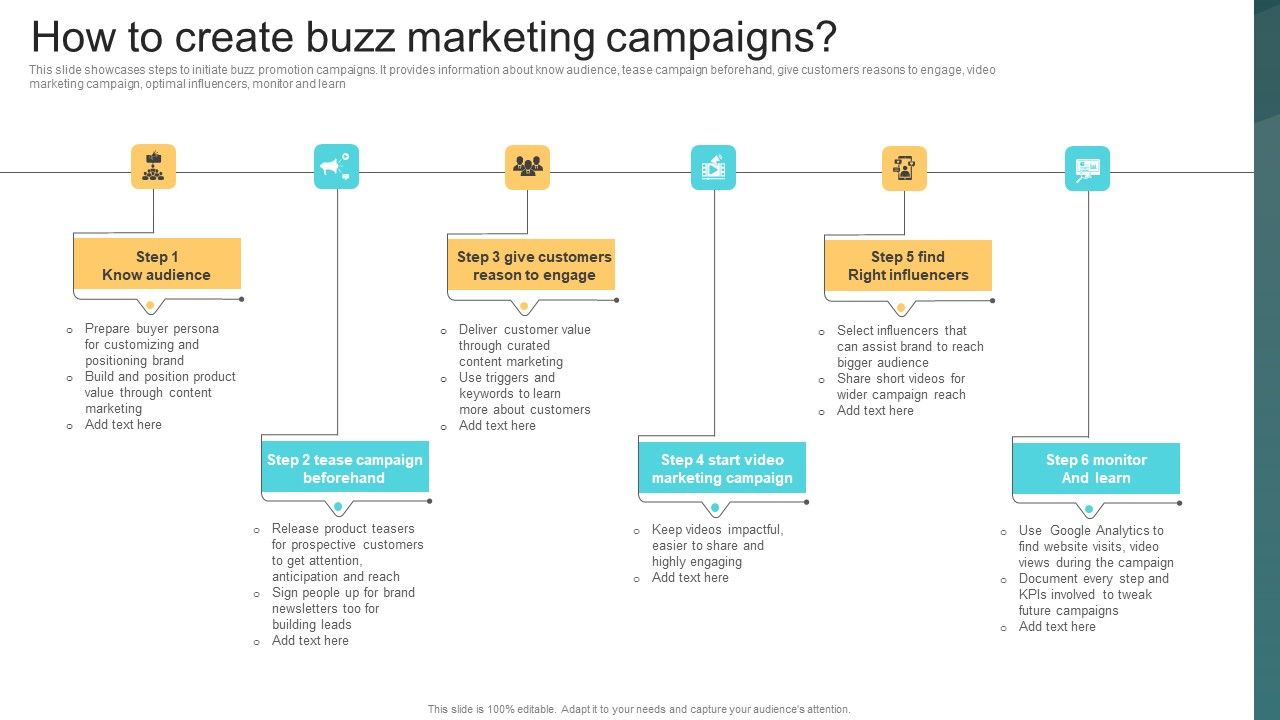 How to create buzz marketing campaigns?

This slide showcases steps to initiate buzz promotion campaigns. It provides information about know audience, tease campaign beforehand, give customers reasons to engage, video marketing campaign, optimal influencers, monitor and learn

Step 1
Know audience

- Prepare buyer persona for customizing and positioning brand
- Build and position product value through content marketing
- Add text here

Step 2 tease campaign beforehand

- Release product teasers for prospective customers to get attention, anticipation and reach
- Sign people up for brand newsletters too for building leads
- Add text here

Step 3 give customers reason to engage

- Deliver customer value through curated content marketing
- Use triggers and keywords to learn more about customers
- Add text here

Step 4 start video marketing campaign

- Keep videos impactful, easier to share and highly engaging
- Add text here

Step 5 find
Right influencers

- Select influencers that can assist brand to reach bigger audience
- Share short videos for wider campaign reach
- Add text here

Step 6 monitor
And learn

- Use Google Analytics to find website visits, video views during the campaign
- Document every step and KPIs involved to tweak future campaigns
- Add text here

This slide is 100% editable. Adapt it to your needs and capture your audience's attention.